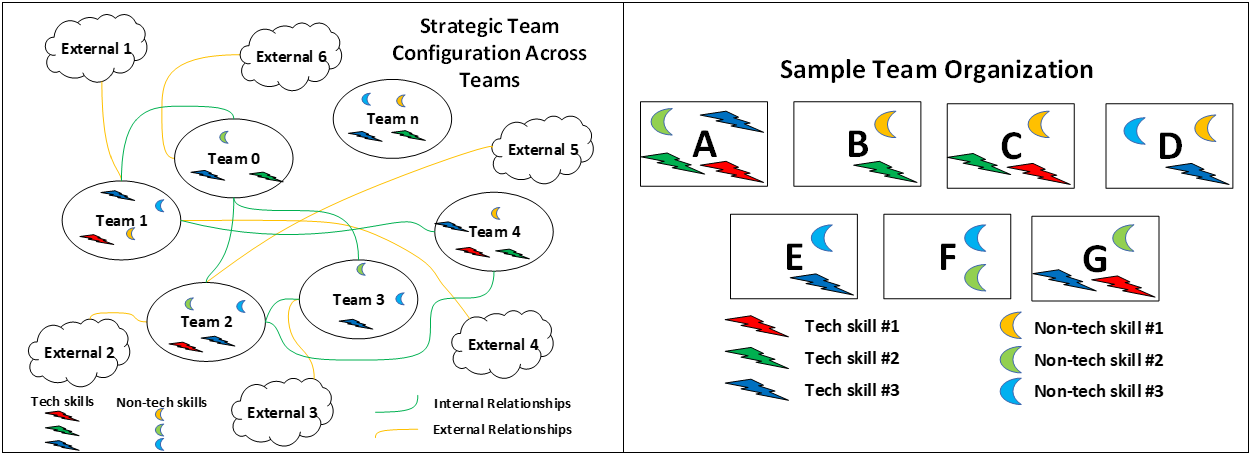 Strategic Team Configuration Across Teams

External 1

External 6

Team n

External 5

Team 0

Team 1

Team 4

Team 3

Team 2

External 2

External 4

External 3

Tech skills

Non-tech skills

Internal Relationships

External Relationships

Sample Team Organization

A

B

C

D

E

F

G

Tech skill #1

Tech skill #2

Tech skill #3

Non-tech skill #1

Non-tech skill #2

Non-tech skill #3